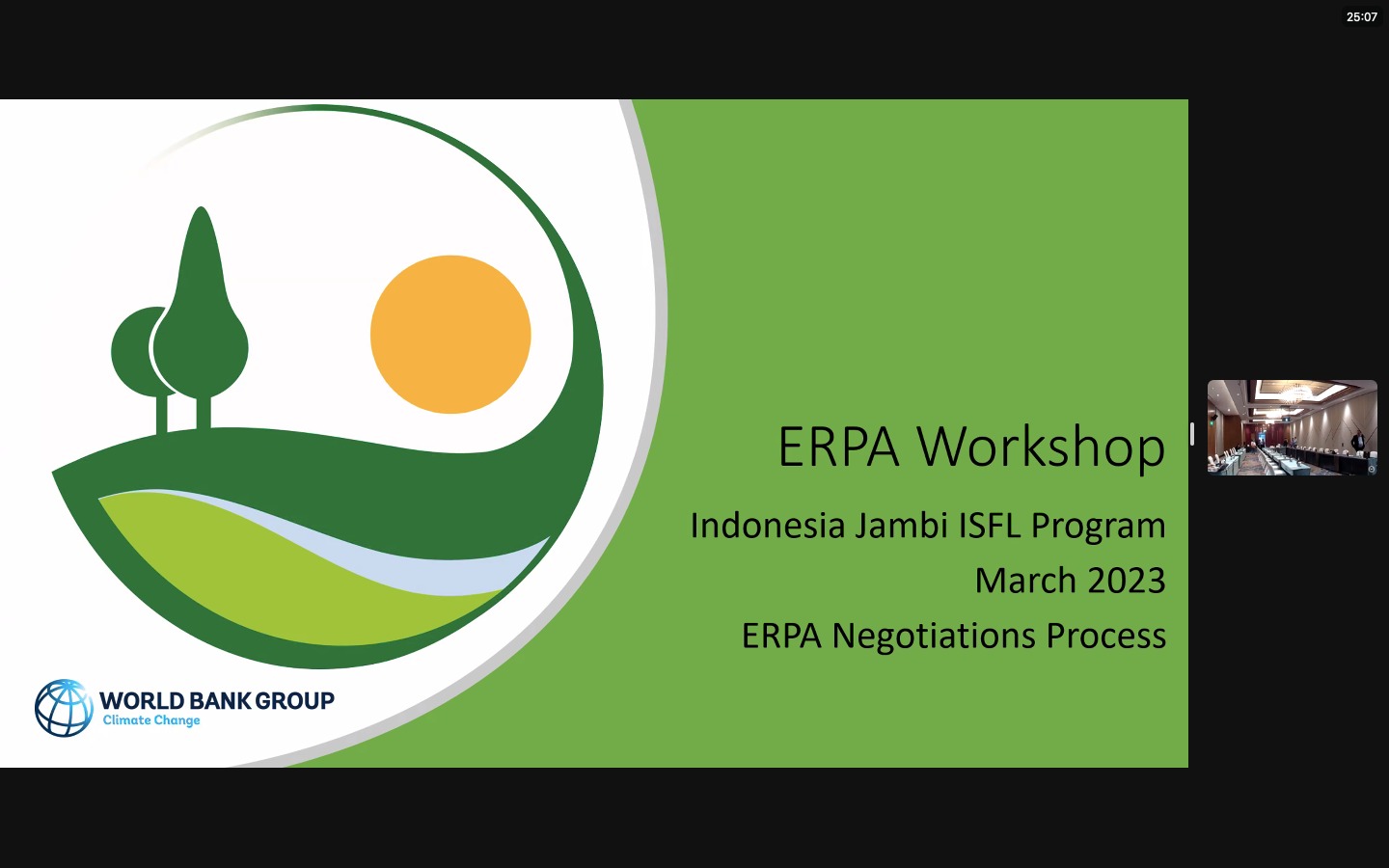 25:07

ERPA Workshop

Indonesia Jambi ISFL Program
March 2023
ERPA Negotiations Process

WORLD BANK GROUP
Climate Change